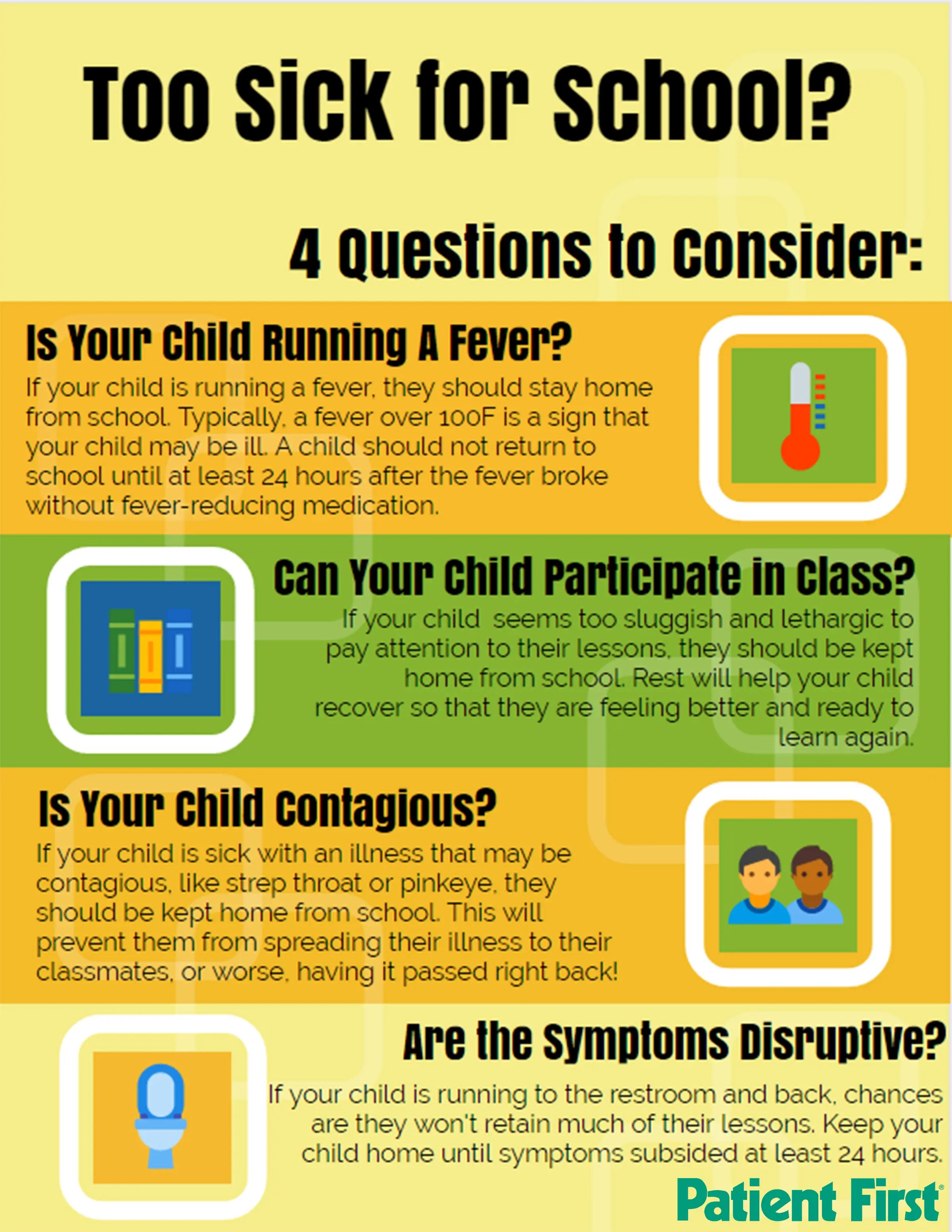 Too Sick for School?

4 Questions to Consider:

Is Your Child Running A Fever?

If your child is running a fever, they should stay home from school. Typically, a fever over 100F is a sign that your child may be ill. A child should not return to school until at least 24 hours after the fever broke without fever-reducing medication.

Can Your Child Participate in Class?

If your child seems too sluggish and lethargic to pay attention to their lessons, they should be kept home from school. Rest will help your child recover so that they are feeling better and ready to learn again.

Is Your Child Contagious?

If your child is sick with an illness that may be contagious, like strep throat or pinkeye, they should be kept home from school. This will prevent them from spreading their illness to their classmates, or worse, having it passed right back!

Are the Symptoms Disruptive?

If your child is running to the restroom and back, chances are they won't retain much of their lessons. Keep your child home until symptoms subsided at least 24 hours.

Patient First®